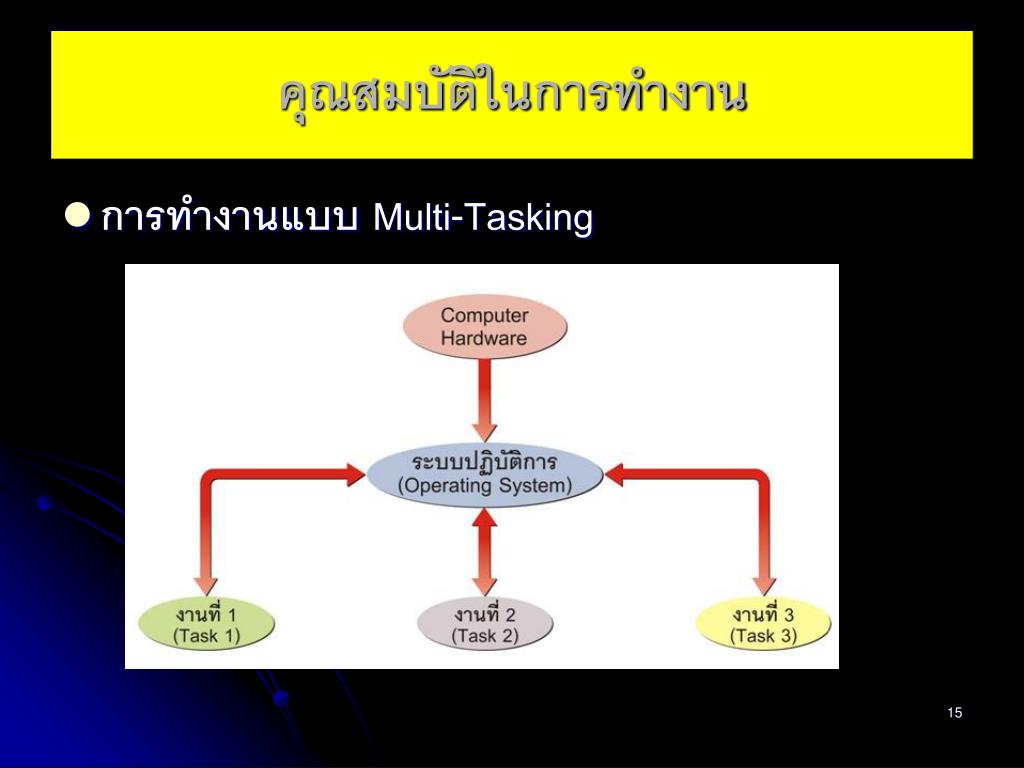 คุณสมบัติในการทำงาน

● การทำงานแบบ Multi-Tasking

Computer Hardware

ระบบปฏิบัติการ (Operating System)

งานที่ 1 (Task 1)

งานที่ 2 (Task 2)

งานที่ 3 (Task 3)

15